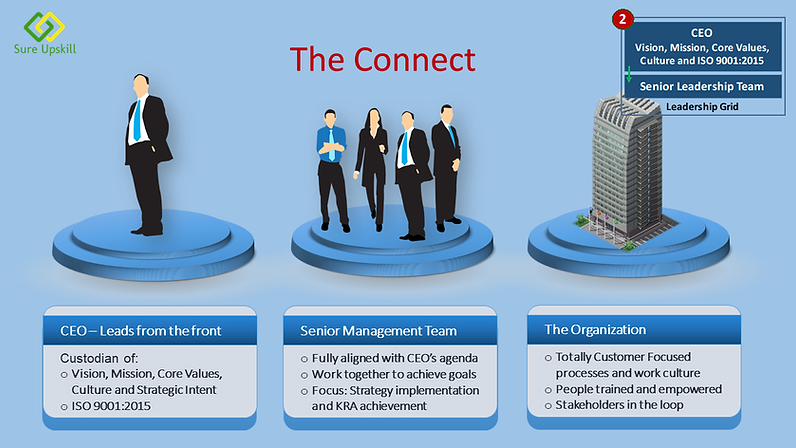 Sure Upskill

The Connect

2

CEO
Vision, Mission, Core Values, Culture and ISO 9001:2015

Senior Leadership Team

Leadership Grid

CEO – Leads from the front

Custodian of:
○ Vision, Mission, Core Values, Culture and Strategic Intent
○ ISO 9001:2015

Senior Management Team

○ Fully aligned with CEO's agenda
○ Work together to achieve goals
○ Focus: Strategy implementation and KRA achievement

The Organization

○ Totally Customer Focused processes and work culture
○ People trained and empowered
○ Stakeholders in the loop